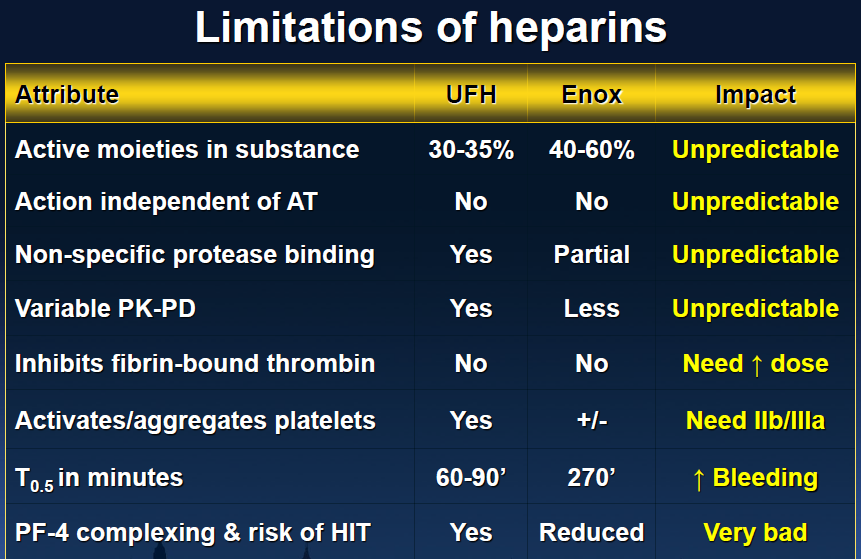 Limitations of heparins

| Attribute | UFH | Enox | Impact |
|---|---|---|---|
| Active moieties in substance | 30-35% | 40-60% | Unpredictable |
| Action independent of AT | No | No | Unpredictable |
| Non-specific protease binding | Yes | Partial | Unpredictable |
| Variable PK-PD | Yes | Less | Unpredictable |
| Inhibits fibrin-bound thrombin | No | No | Need ↑ dose |
| Activates/aggregates platelets | Yes | +/- | Need IIb/IIIa |
| $T_{0.5}$ in minutes | 60-90’ | 270’ | ↑ Bleeding |
| PF-4 complexing & risk of HIT | Yes | Reduced | Very bad |